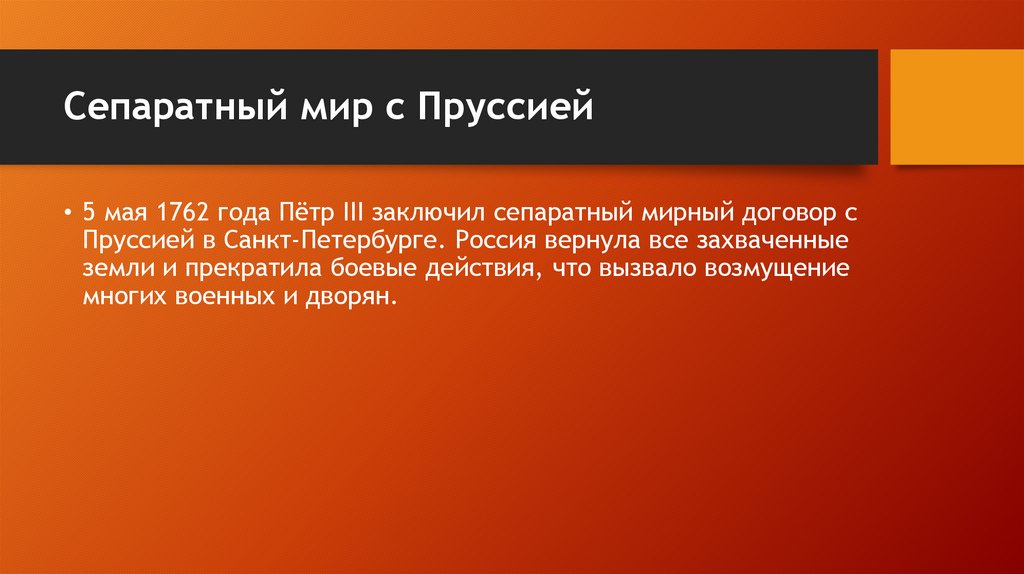 Сепаратный мир с Пруссией

• 5 мая 1762 года Пётр III заключил сепаратный мирный договор с Пруссией в Санкт-Петербурге. Россия вернула все захваченные земли и прекратила боевые действия, что вызвало возмущение многих военных и дворян.